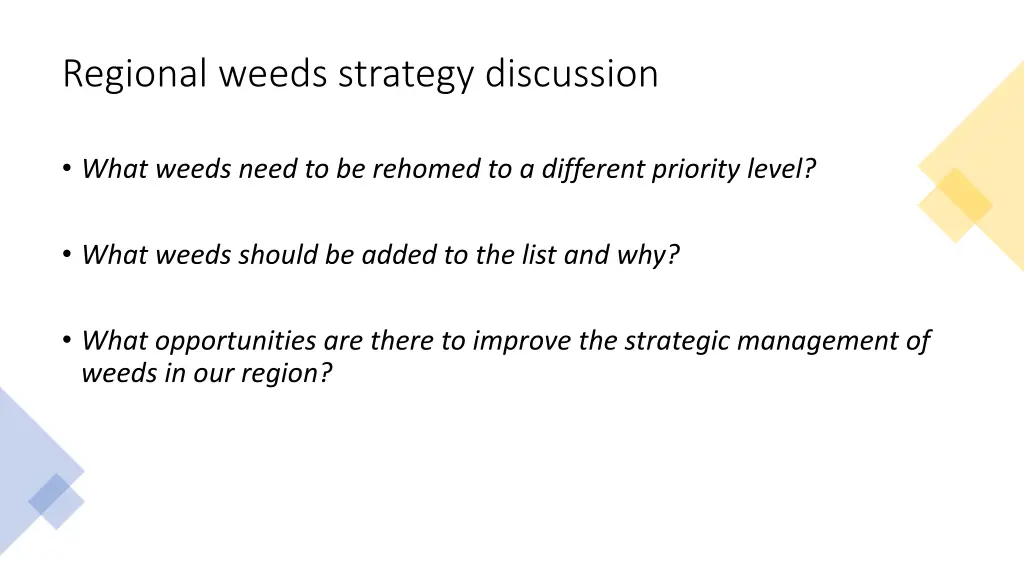 Regional weeds strategy discussion

• What weeds need to be rehomed to a different priority level?

• What weeds should be added to the list and why?

• What opportunities are there to improve the strategic management of weeds in our region?